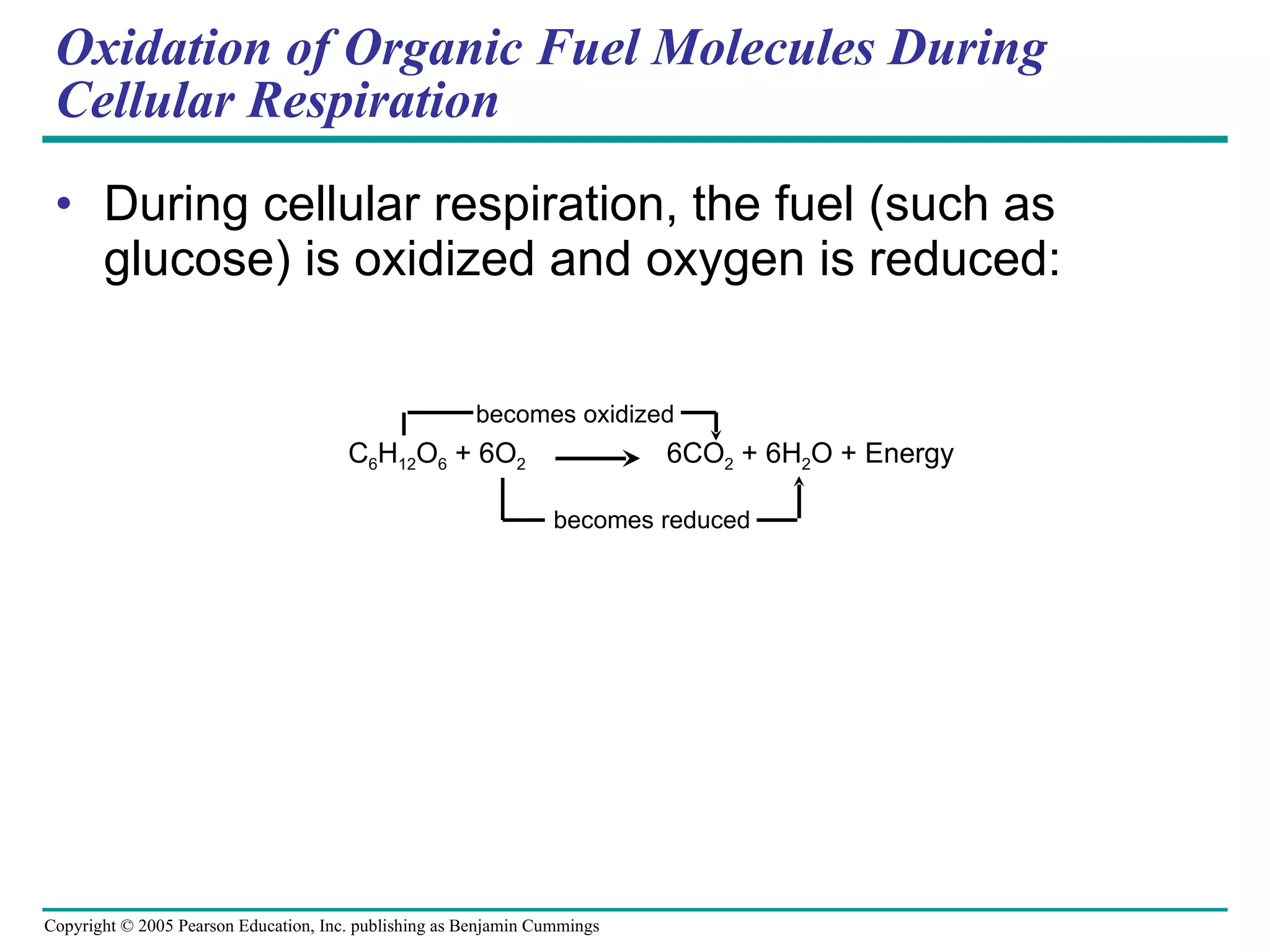 Oxidation of Organic Fuel Molecules During Cellular Respiration

• During cellular respiration, the fuel (such as glucose) is oxidized and oxygen is reduced:

becomes oxidized

$C_6H_{12}O_6 + 6O_2 \longrightarrow 6CO_2 + 6H_2O + \text{Energy}$

becomes reduced

Copyright © 2005 Pearson Education, Inc. publishing as Benjamin Cummings